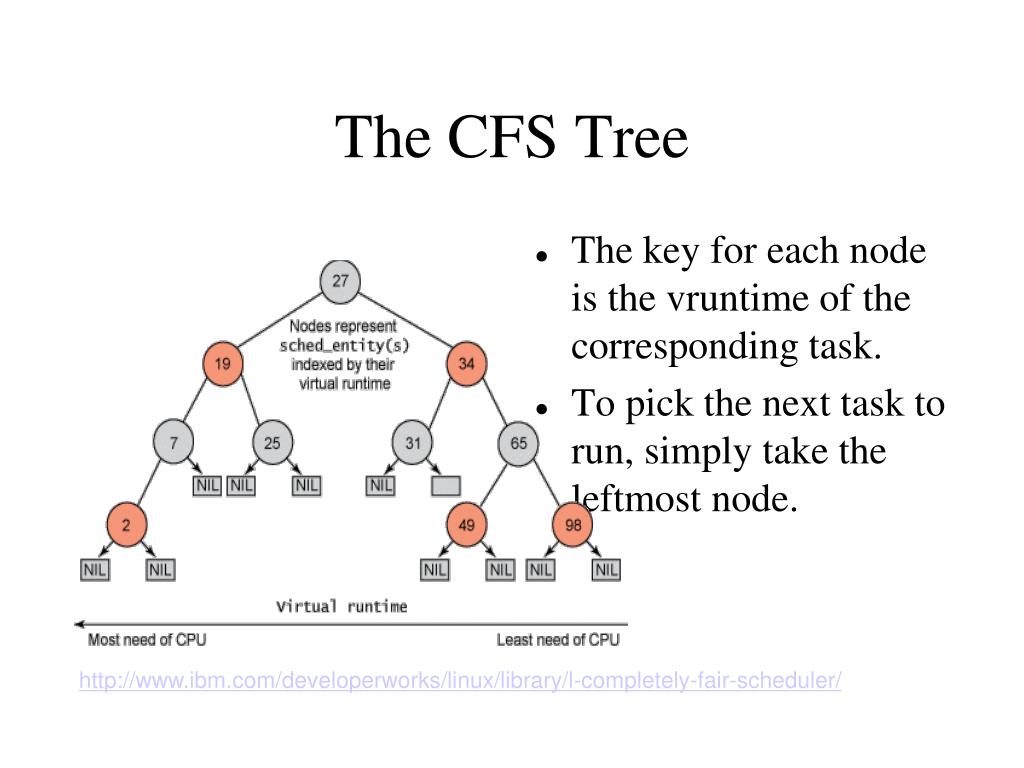 The CFS Tree

27

Nodes represent sched_entity(s) indexed by their virtual runtime

19

34

7

25

31

65

NIL NIL

NIL

NIL

2

49

98

NIL NIL

NIL NIL NIL NIL

Virtual runtime

Most need of CPU

Least need of CPU

- The key for each node is the vruntime of the corresponding task.
- To pick the next task to run, simply take the leftmost node.

http://www.ibm.com/developerworks/linux/library/l-completely-fair-scheduler/